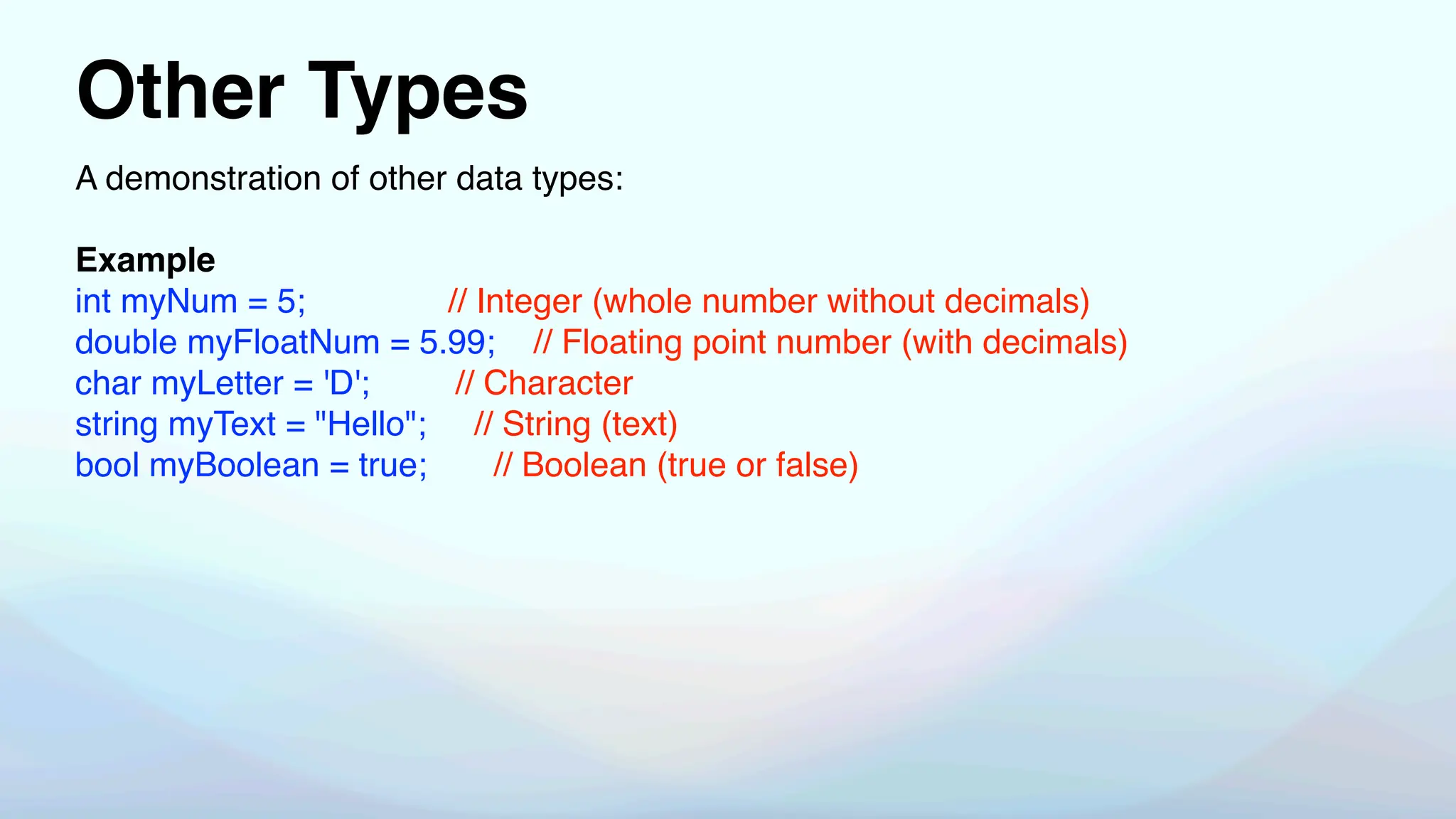 Other Types

A demonstration of other data types:

Example
int myNum = 5; // Integer (whole number without decimals)
double myFloatNum = 5.99; // Floating point number (with decimals)
char myLetter = 'D'; // Character
string myText = "Hello"; // String (text)
bool myBoolean = true; // Boolean (true or false)